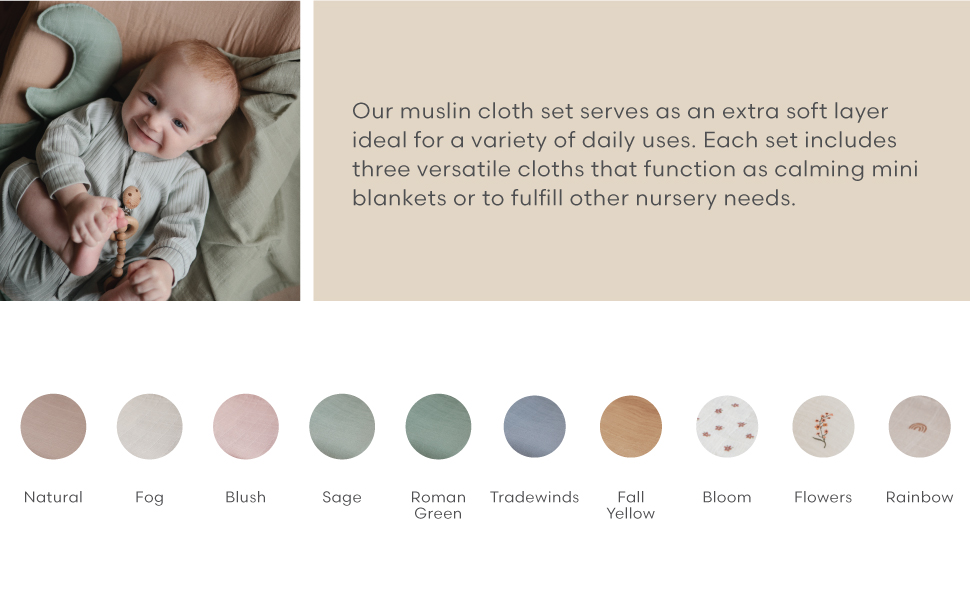 Our muslin cloth set serves as an extra soft layer ideal for a variety of daily uses. Each set includes three versatile cloths that function as calming mini blankets or to fulfill other nursery needs.

Natural

Fog

Blush

Sage

Roman Green

Tradewinds

Fall Yellow

Bloom

Flowers

Rainbow